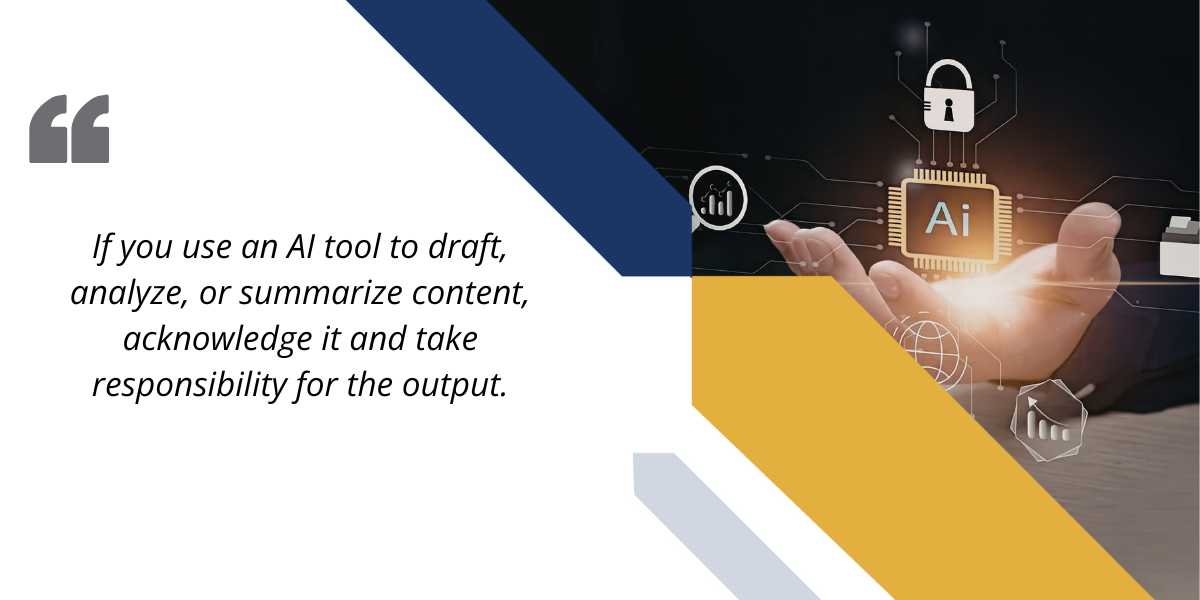 “

If you use an AI tool to draft, analyze, or summarize content, acknowledge it and take responsibility for the output.

Ai